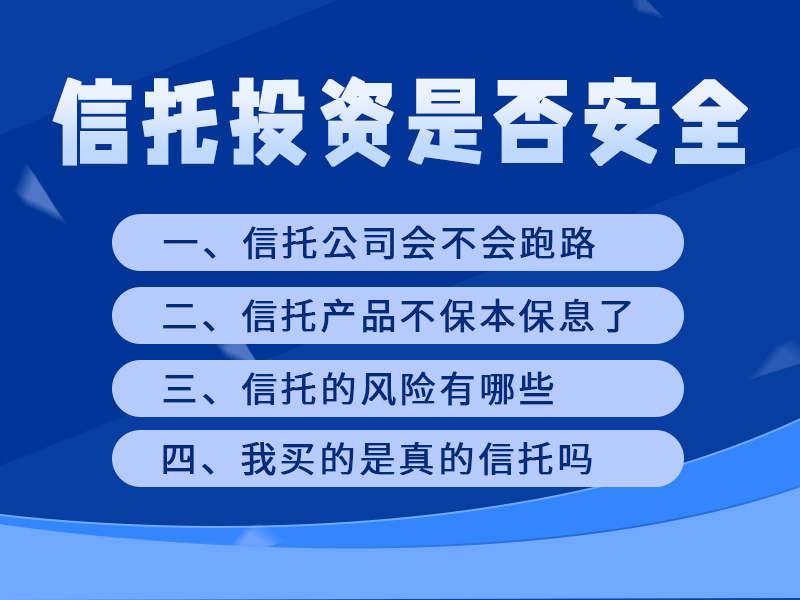 信托投资是否安全

一、信托公司会不会跑路

二、信托产品不保本保息了

三、信托的风险有哪些

四、我买的是真的信托吗